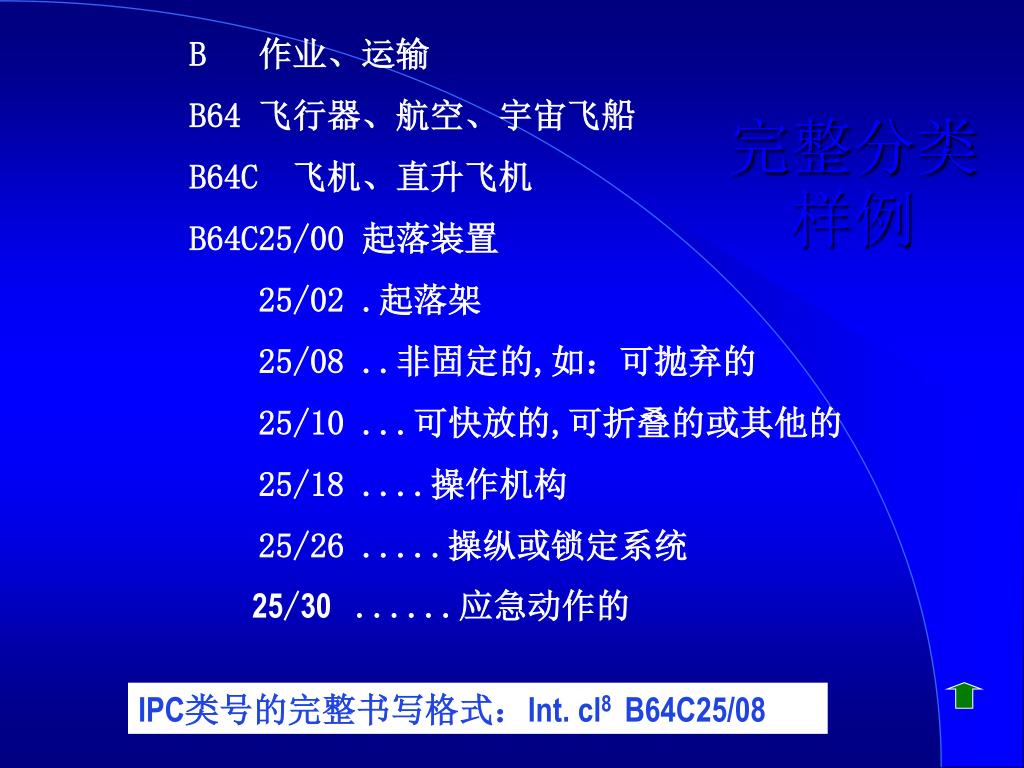 B 作业、运输

B64 飞行器、航空、宇宙飞船

B64C 飞机、直升飞机

B64C25/00 起落装置

25/02 .起落架

25/08 ..非固定的,如：可抛弃的

25/10 ...可快放的,可折叠的或其他的

25/18 ....操作机构

25/26 .....操纵或锁定系统

25/30 ......应急动作的

完整分类样例

IPC类号的完整书写格式：Int. cl$^8$ B64C25/08